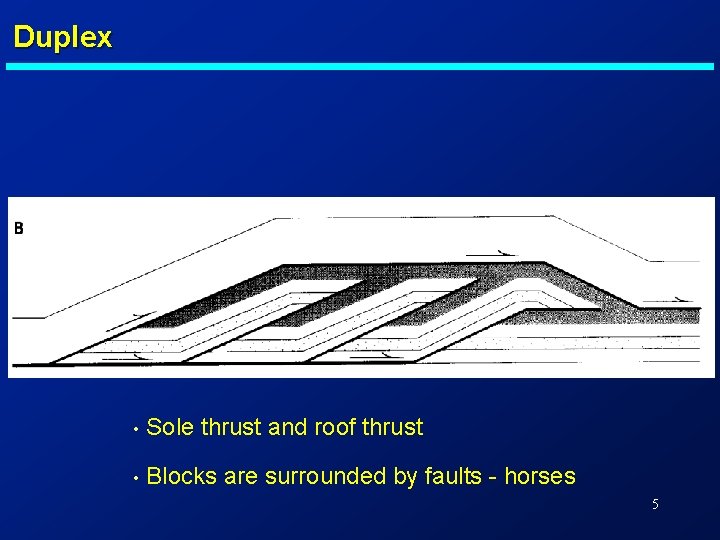 Duplex

B

• Sole thrust and roof thrust

• Blocks are surrounded by faults - horses

5